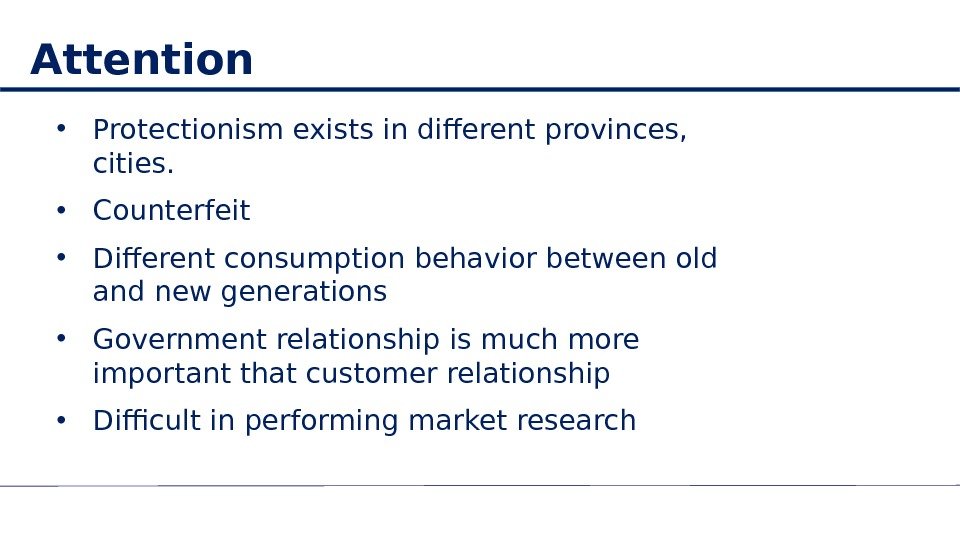 Attention

• Protectionism exists in different provinces, cities.

• Counterfeit

• Different consumption behavior between old and new generations

• Government relationship is much more important that customer relationship

• Difficult in performing market research